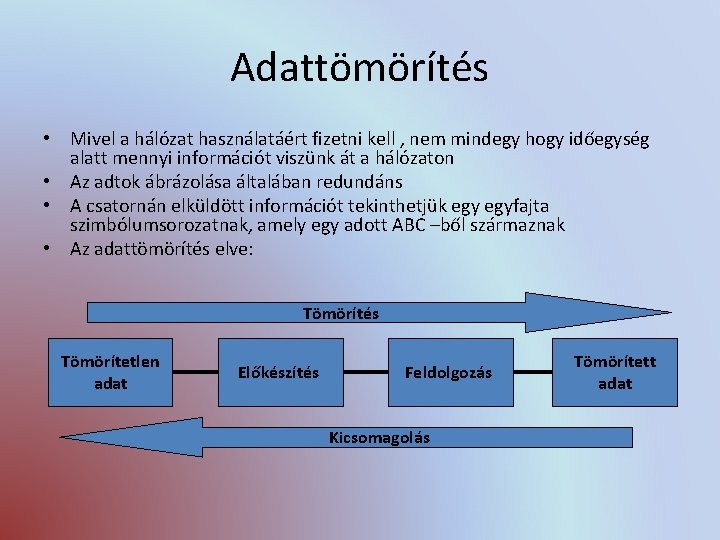 Adattömörítés

• Mivel a hálózat használatáért fizetni kell , nem mindegy hogy időegység alatt mennyi információt viszünk át a hálózaton
• Az adtok ábrázolása általában redundáns
• A csatornán elküldött információt tekinthetjük egy egyfajta szimbólumsorozatnak, amely egy adott ABC –ből származnak
• Az adattömörítés elve:

Tömörítés

Tömörítetlen adat

Előkészítés

Feldolgozás

Tömörített adat

Kicsomagolás